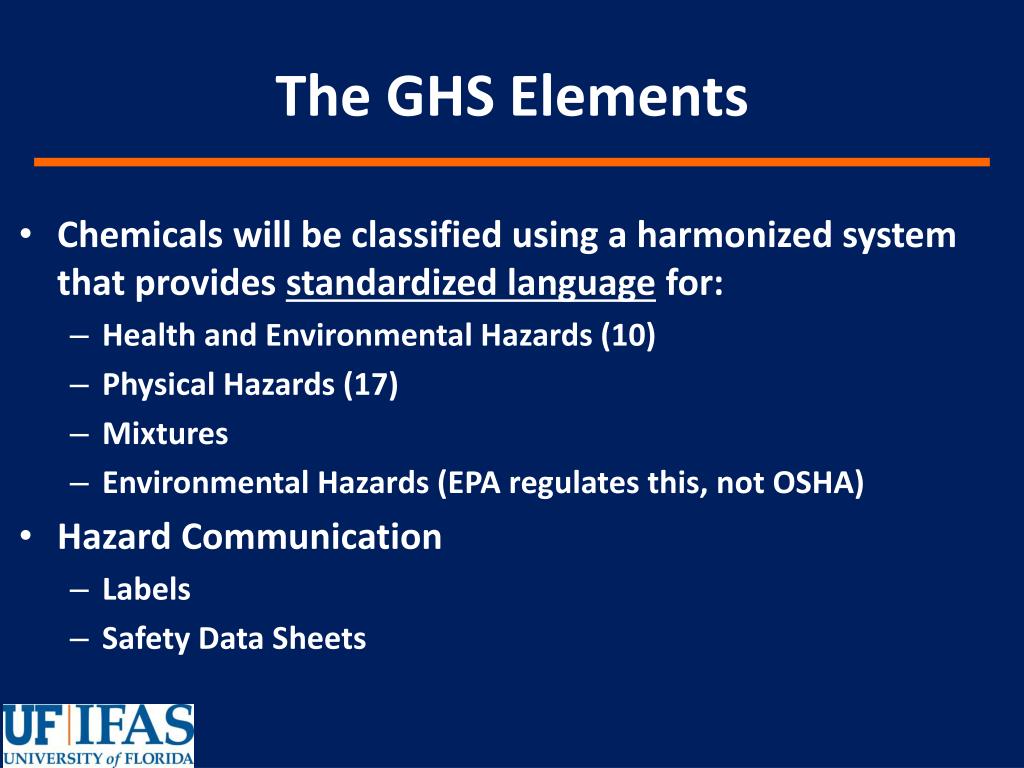 The GHS Elements

• Chemicals will be classified using a harmonized system that provides standardized language for:
– Health and Environmental Hazards (10)
– Physical Hazards (17)
– Mixtures
– Environmental Hazards (EPA regulates this, not OSHA)
• Hazard Communication
– Labels
– Safety Data Sheets

UF IFAS
UNIVERSITY of FLORIDA